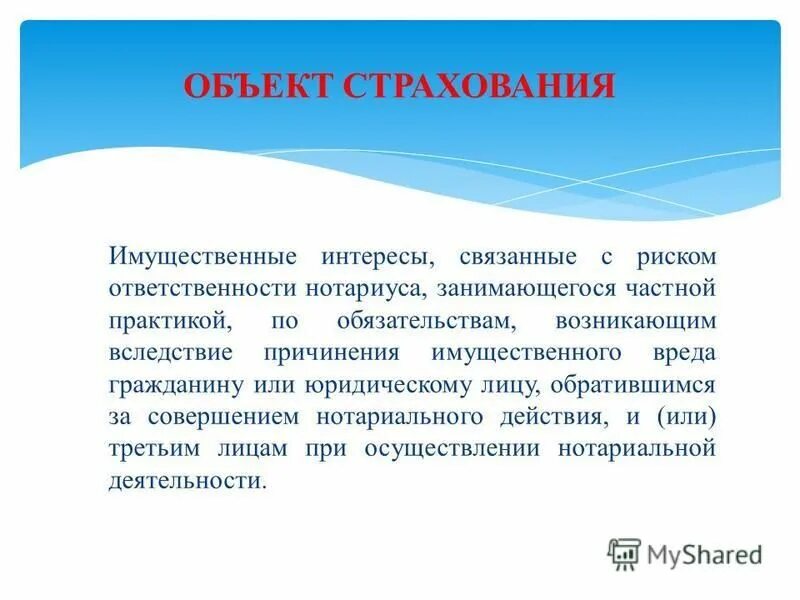 ОБЪЕКТ СТРАХОВАНИЯ

Имущественные интересы, связанные с риском ответственности нотариуса, занимающегося частной практикой, по обязательствам, возникающим вследствие причинения имущественного вреда гражданину или юридическому лицу, обратившимся за совершением нотариального действия, и (или) третьим лицам при осуществлении нотариальной деятельности.

MyShared